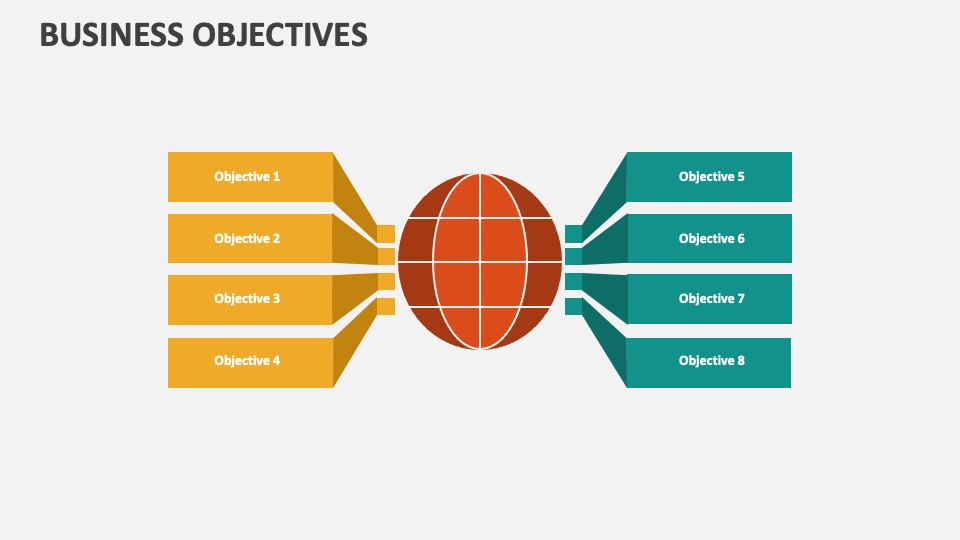 BUSINESS OBJECTIVES

Objective 1

Objective 2

Objective 3

Objective 4

Objective 5

Objective 6

Objective 7

Objective 8